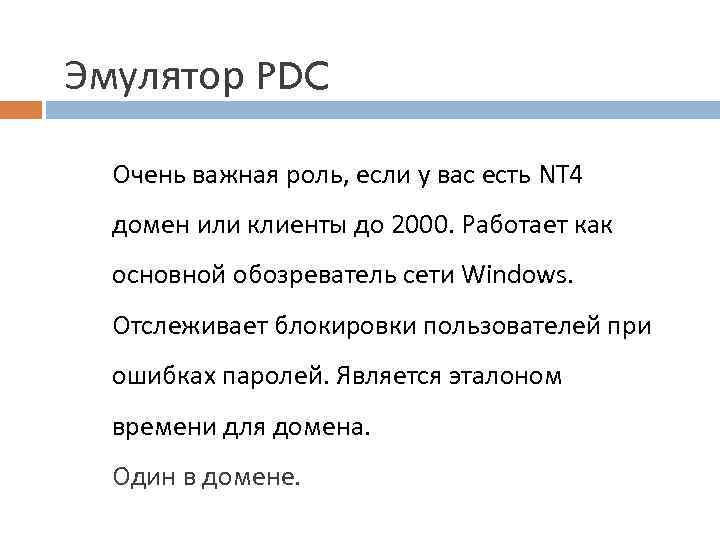 Эмулятор PDC

Очень важная роль, если у вас есть NT4 домен или клиенты до 2000. Работает как основной обозреватель сети Windows. Отслеживает блокировки пользователей при ошибках паролей. Является эталоном времени для домена.

Один в домене.